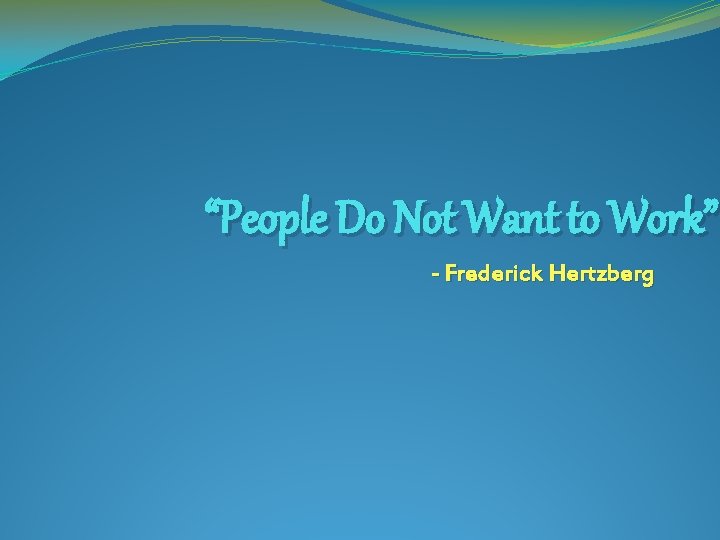 “People Do Not Want to Work”

- Frederick Hertzberg